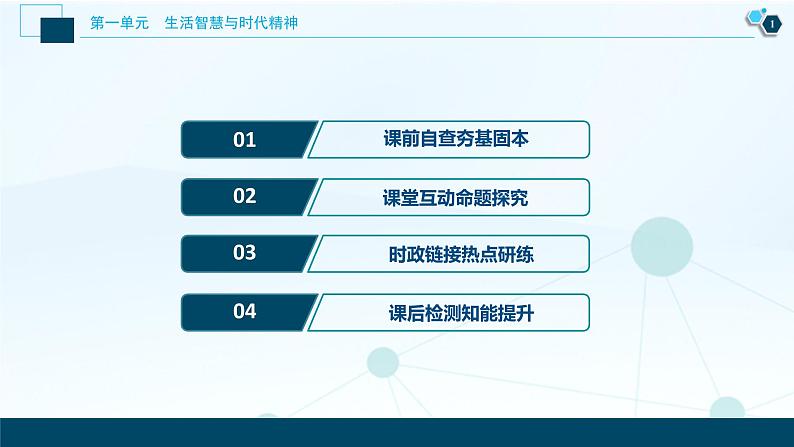 第一单元　生活智慧与时代精神

1

01 课前自查夯基固本

02 课堂互动命题探究

03 时政链接热点研练

04 课后检测知能提升